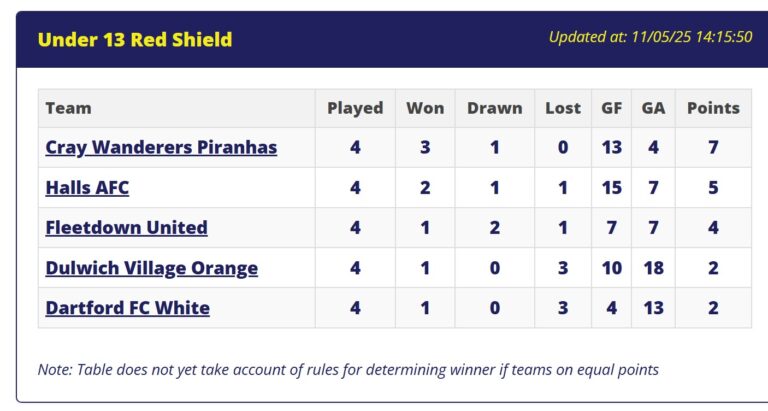 Under 13 Red Shield

Updated at: 11/05/25 14:15:50

| Team | Played | Won | Drawn | Lost | GF | GA | Points |
|---|---|---|---|---|---|---|---|
| Cray Wanderers Piranhas | 4 | 3 | 1 | 0 | 13 | 4 | 7 |
| Halls AFC | 4 | 2 | 1 | 1 | 15 | 7 | 5 |
| Fleetdown United | 4 | 1 | 2 | 1 | 7 | 7 | 4 |
| Dulwich Village Orange | 4 | 1 | 0 | 3 | 10 | 18 | 2 |
| Dartford FC White | 4 | 1 | 0 | 3 | 4 | 13 | 2 |

Note: Table does not yet take account of rules for determining winner if teams on equal points